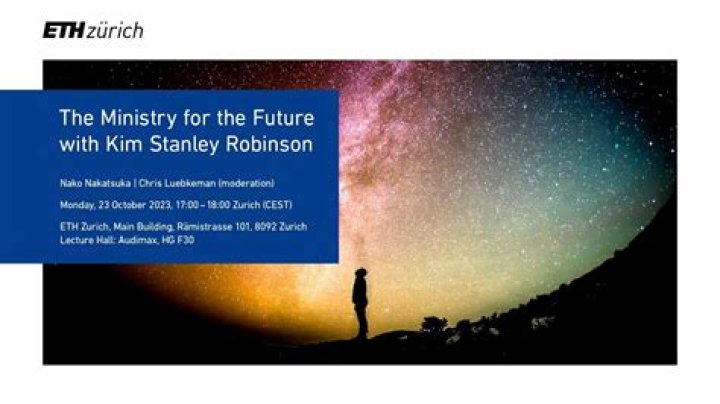 ETH zürich

The Ministry for the Future with Kim Stanley Robinson

Nako Nakatsuka | Chris Luebkeman (moderation)

Monday, 23 October 2023, 17:00 – 18:00 Zurich (CEST)

ETH Zurich, Main Building, Rämistrasse 101, 8092 Zurich
Lecture Hall: Audimax, HG F30